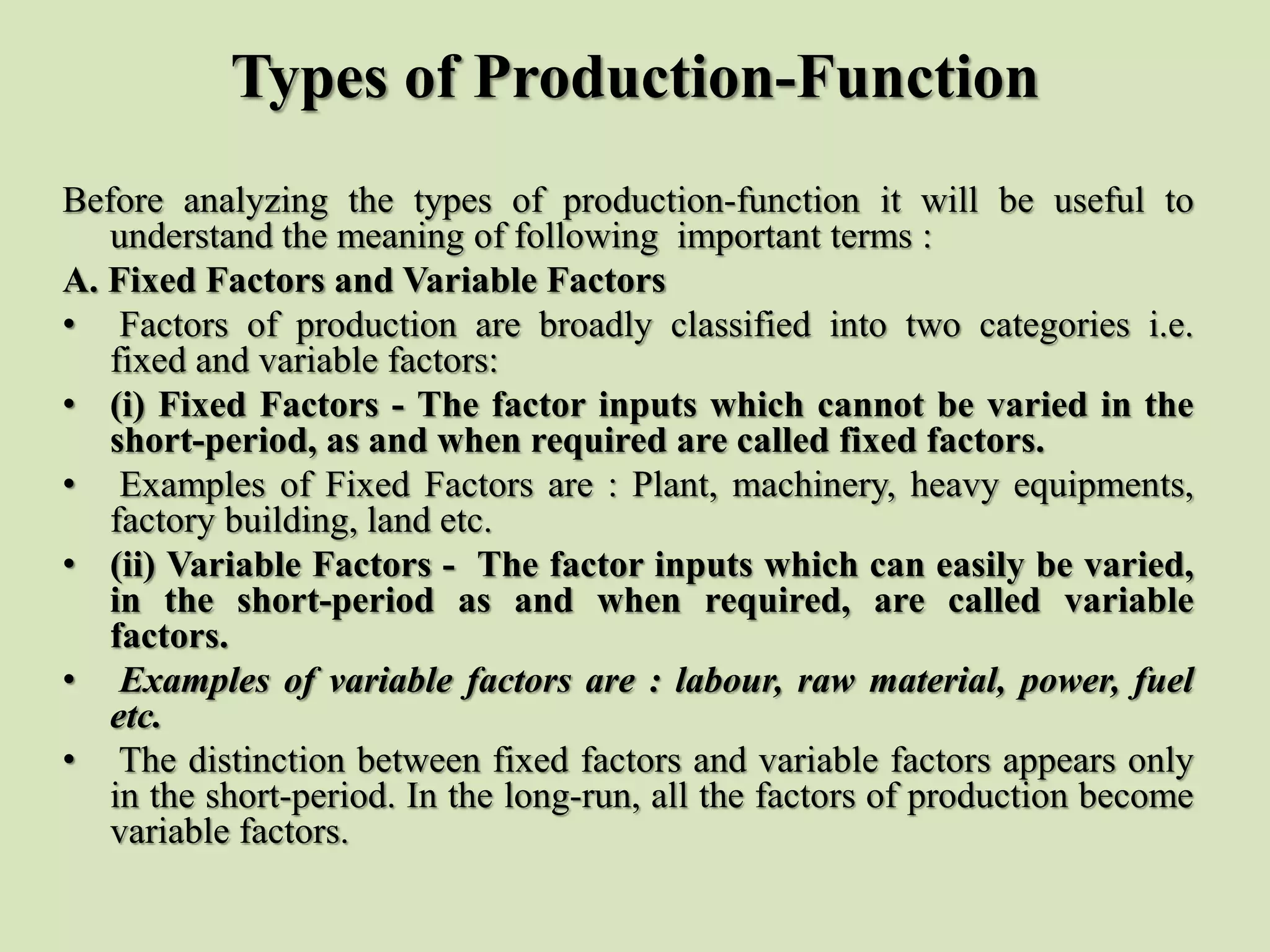 Types of Production-Function

Before analyzing the types of production-function it will be useful to understand the meaning of following important terms :

A. Fixed Factors and Variable Factors

• Factors of production are broadly classified into two categories i.e. fixed and variable factors:

• (i) Fixed Factors - The factor inputs which cannot be varied in the short-period, as and when required are called fixed factors.

• Examples of Fixed Factors are : Plant, machinery, heavy equipments, factory building, land etc.

• (ii) Variable Factors - The factor inputs which can easily be varied, in the short-period as and when required, are called variable factors.

• Examples of variable factors are : labour, raw material, power, fuel etc.

• The distinction between fixed factors and variable factors appears only in the short-period. In the long-run, all the factors of production become variable factors.